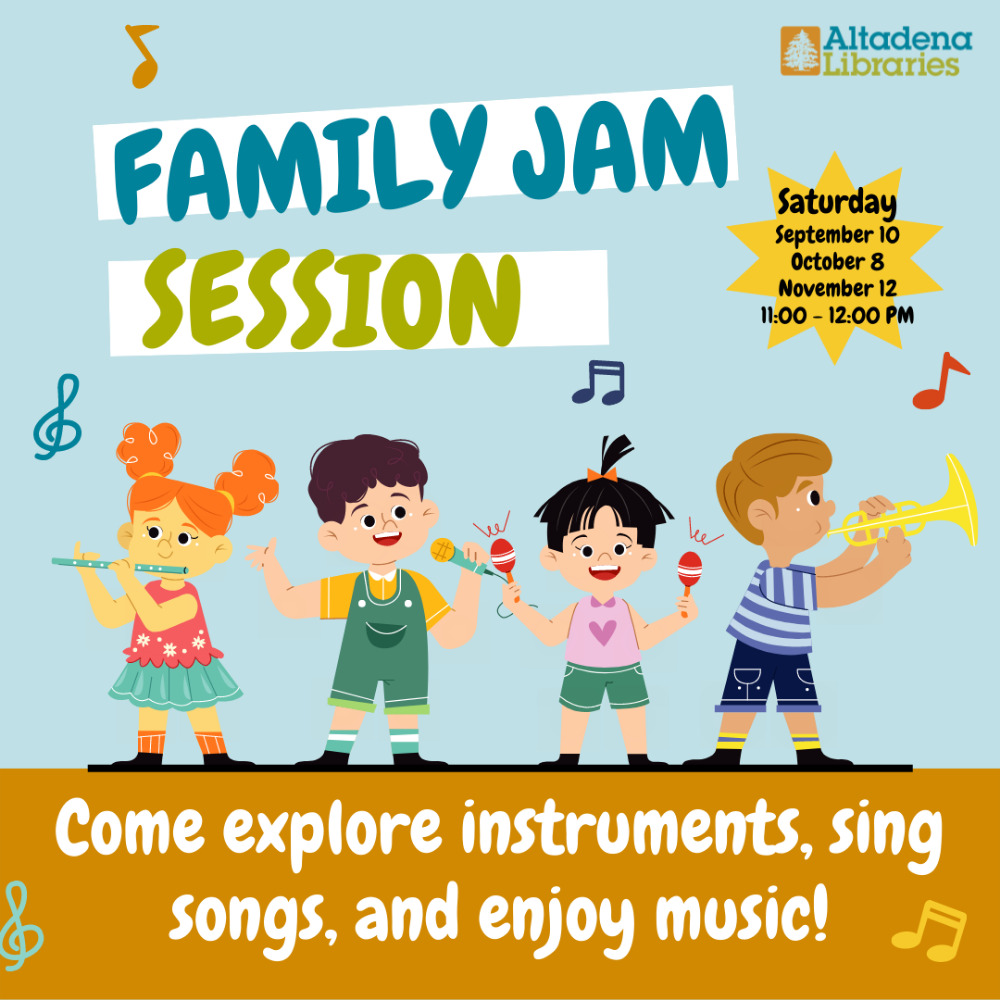 Altadena Libraries

FAMILY JAM SESSION

Saturday
September 10
October 8
November 12
11:00 - 12:00 PM

Come explore instruments, sing songs, and enjoy music!